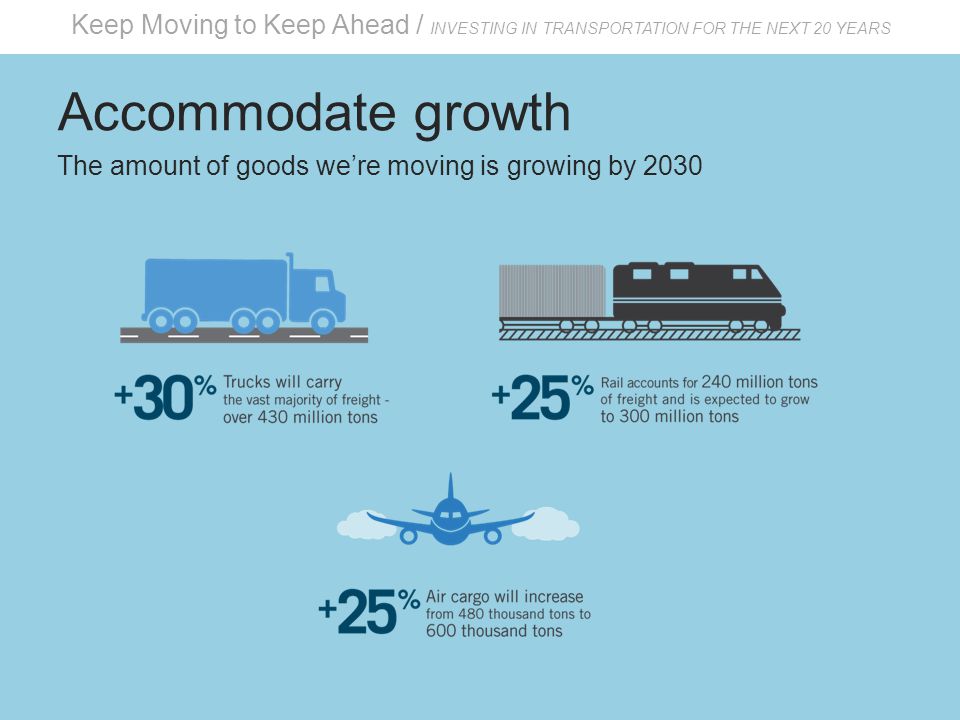 Keep Moving to Keep Ahead / INVESTING IN TRANSPORTATION FOR THE NEXT 20 YEARS

Accommodate growth

The amount of goods we're moving is growing by 2030

+30% Trucks will carry the vast majority of freight - over 430 million tons

+25% Rail accounts for 240 million tons of freight and is expected to grow to 300 million tons

+25% Air cargo will increase from 480 thousand tons to 600 thousand tons